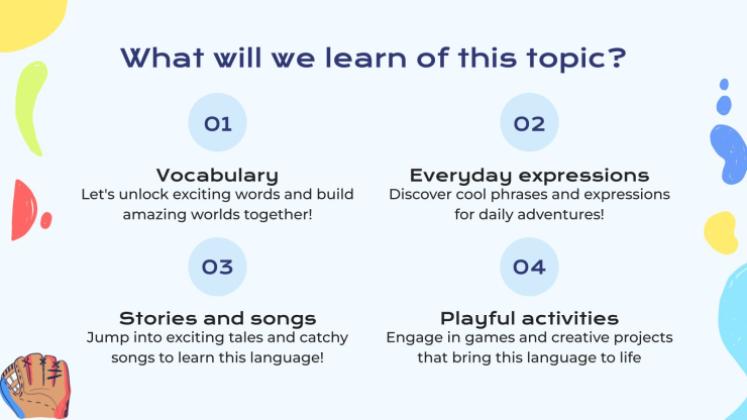 What will we learn of this topic?

01

Vocabulary
Let's unlock exciting words and build amazing worlds together!

02

Everyday expressions
Discover cool phrases and expressions for daily adventures!

03

Stories and songs
Jump into exciting tales and catchy songs to learn this language!

04

Playful activities
Engage in games and creative projects that bring this language to life